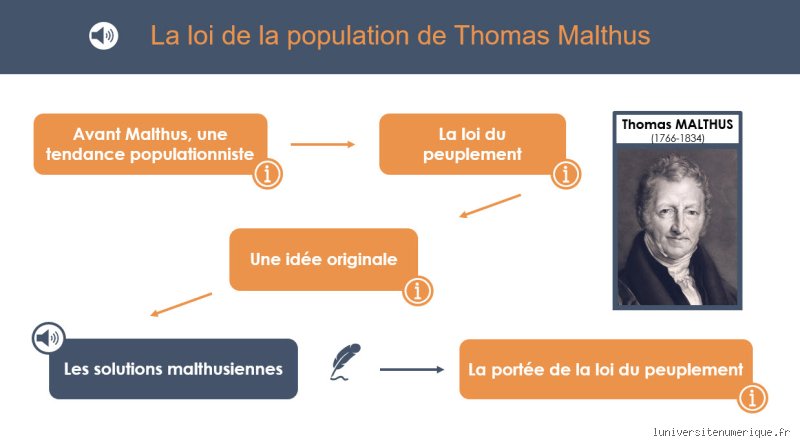 La loi de la population de Thomas Malthus

Avant Malthus, une tendance populationniste

La loi du peuplement

Thomas MALTHUS
(1766-1834)

Une idée originale

Les solutions malthusiennes

La portée de la loi du peuplement

luniversitenumerique.fr